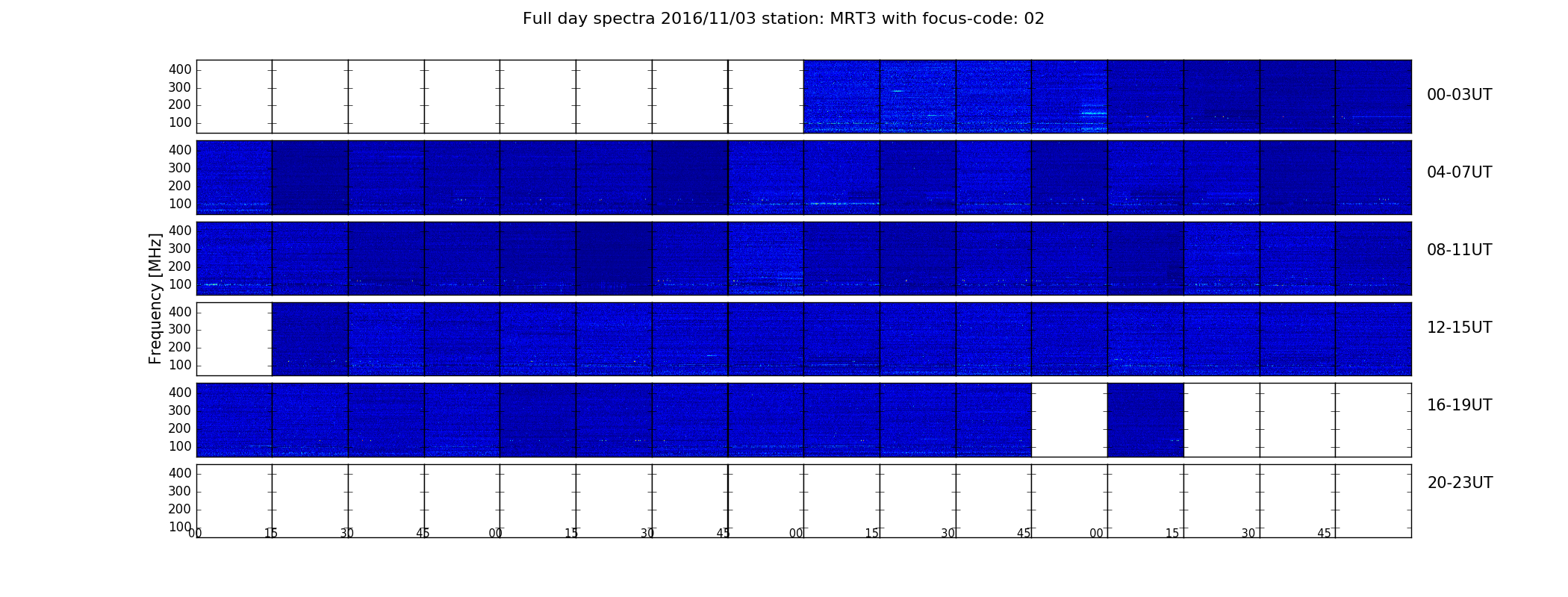 Full day spectra 2016/11/03 station: MRT3 with focus-code: 02

Frequency [MHz]

400
300
200
100
00-03UT

400
300
200
100
04-07UT

400
300
200
100
08-11UT

400
300
200
100
12-15UT

400
300
200
100
16-19UT

400
300
200
100
20-23UT

00 15 30 45 00 15 30 45 00 15 30 45 00 15 30 45